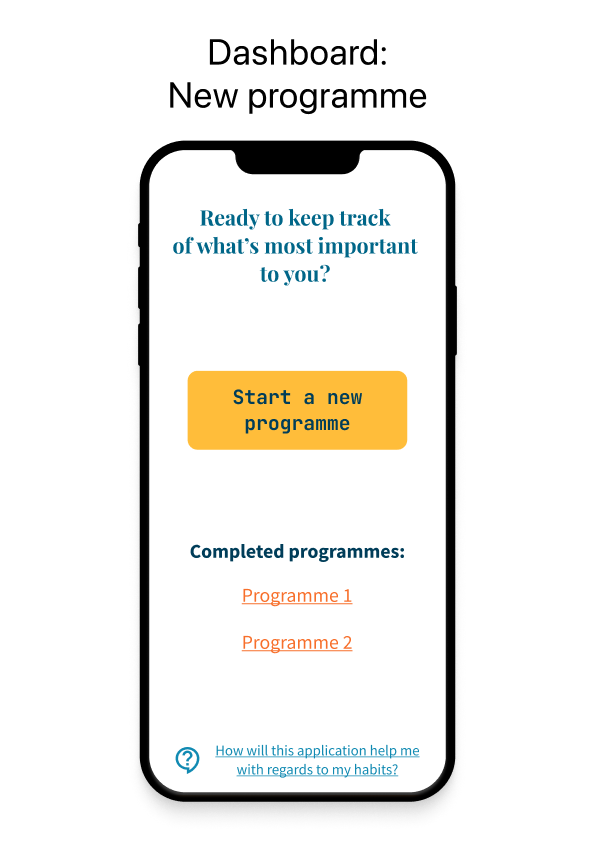 Dashboard:
New programme

Ready to keep track of what's most important to you?

Start a new programme

Completed programmes:

Programme 1

Programme 2

How will this application help me with regards to my habits?